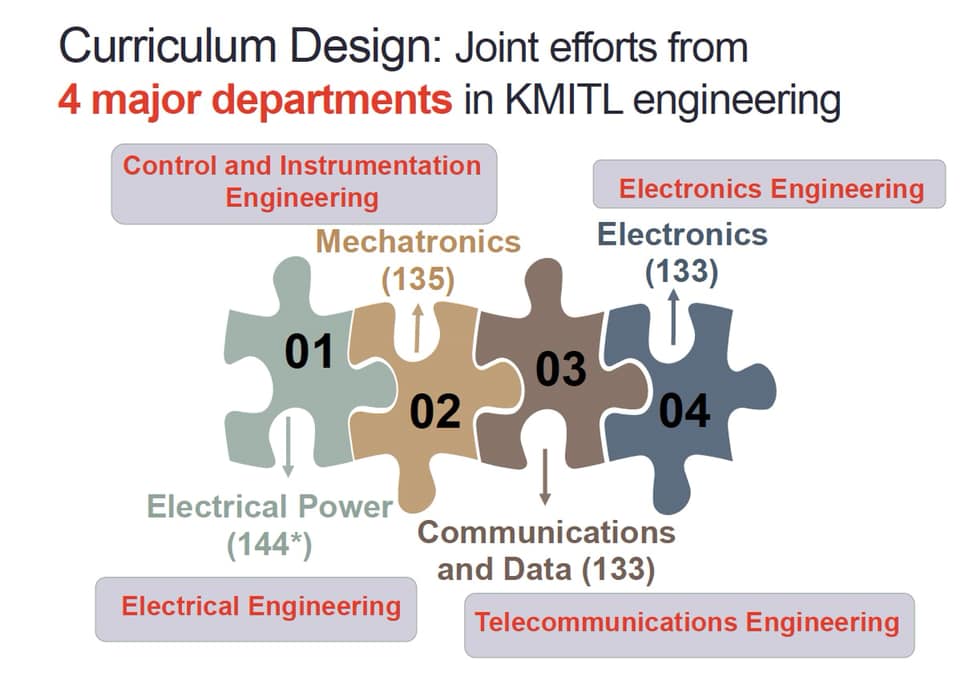 Curriculum Design: Joint efforts from
4 major departments in KMITL engineering

Control and Instrumentation Engineering

Electronics Engineering

Mechatronics (135)

Electronics (133)

01

02

03

04

Electrical Power (144*)

Communications and Data (133)

Electrical Engineering

Telecommunications Engineering